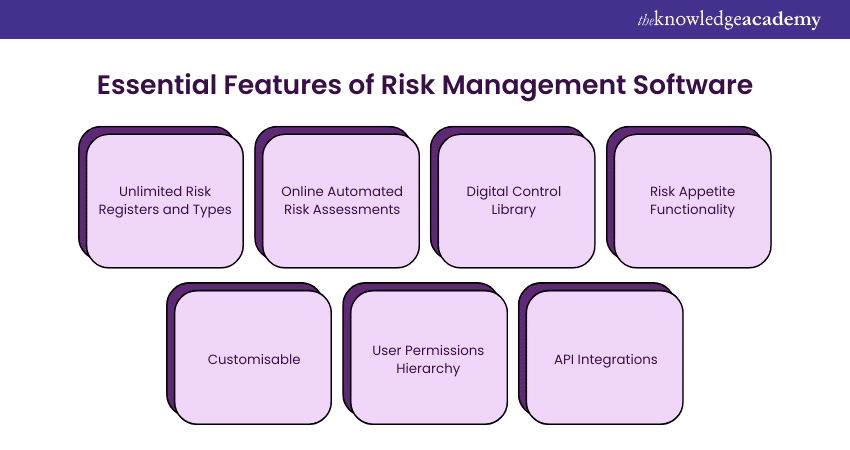 theknowledgeacademy

Essential Features of Risk Management Software

Unlimited Risk Registers and Types

Online Automated Risk Assessments

Digital Control Library

Risk Appetite Functionality

Customisable

User Permissions Hierarchy

API Integrations